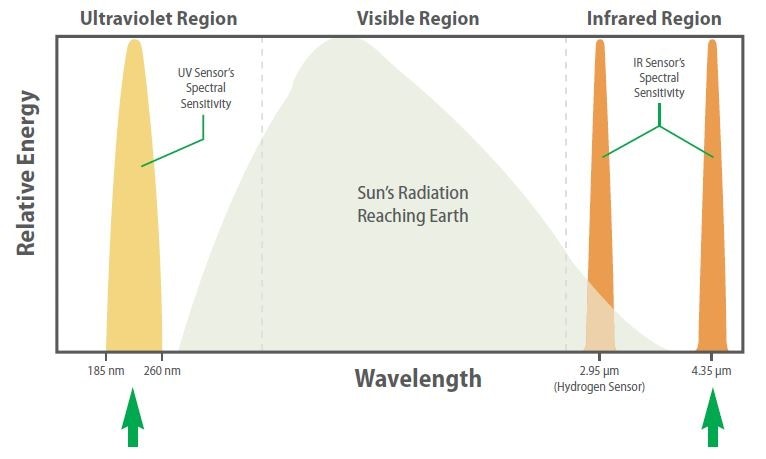 Ultraviolet Region

Visible Region

Infrared Region

Relative Energy

UV Sensor's Spectral Sensitivity

Sun's Radiation Reaching Earth

IR Sensor's Spectral Sensitivity

185 nm

260 nm

Wavelength

2.95 μm (Hydrogen Sensor)

4.35 μm